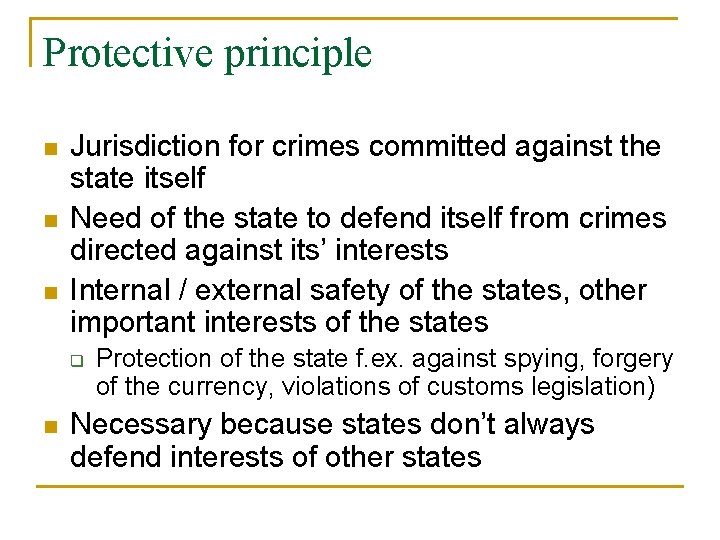 Protective principle

- Jurisdiction for crimes committed against the state itself
- Need of the state to defend itself from crimes directed against its' interests
- Internal / external safety of the states, other important interests of the states
  - Protection of the state f.ex. against spying, forgery of the currency, violations of customs legislation)
- Necessary because states don't always defend interests of other states